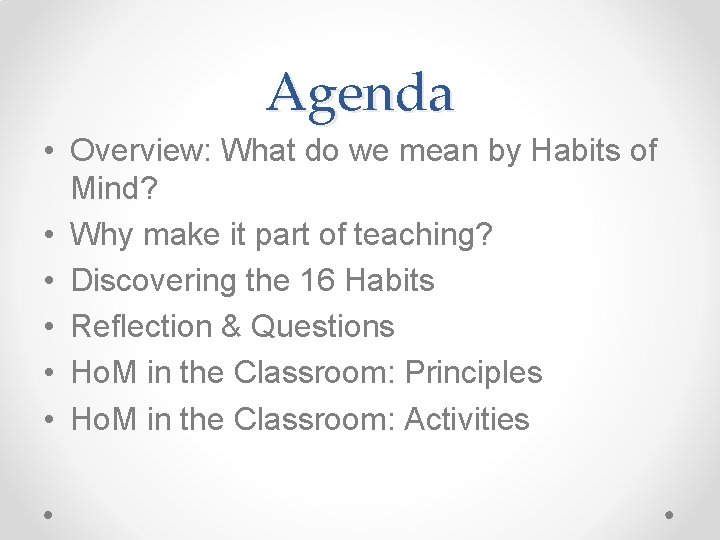 Agenda

• Overview: What do we mean by Habits of Mind?
• Why make it part of teaching?
• Discovering the 16 Habits
• Reflection & Questions
• HoM in the Classroom: Principles
• HoM in the Classroom: Activities